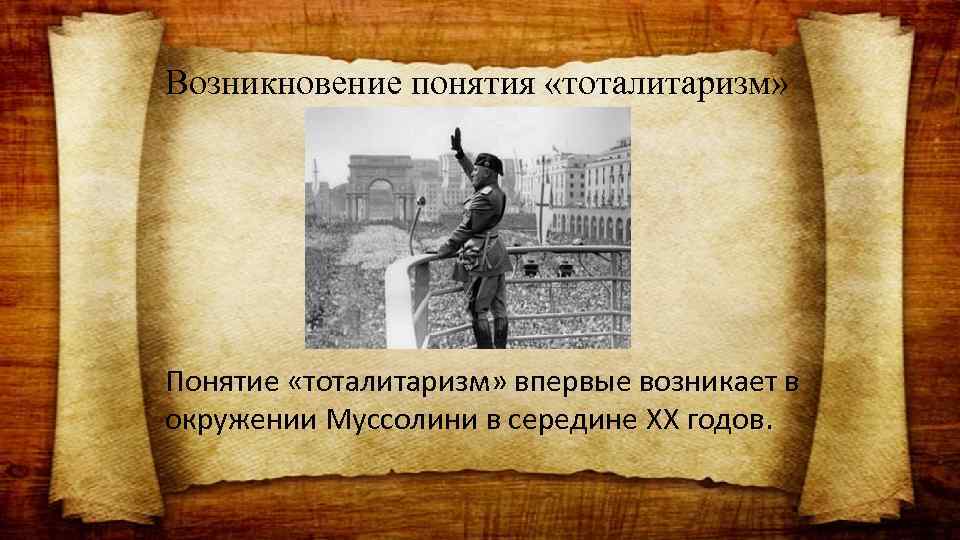 Возникновение понятия «тоталитаризм»

Понятие «тоталитаризм» впервые возникает в окружении Муссолини в середине XX годов.